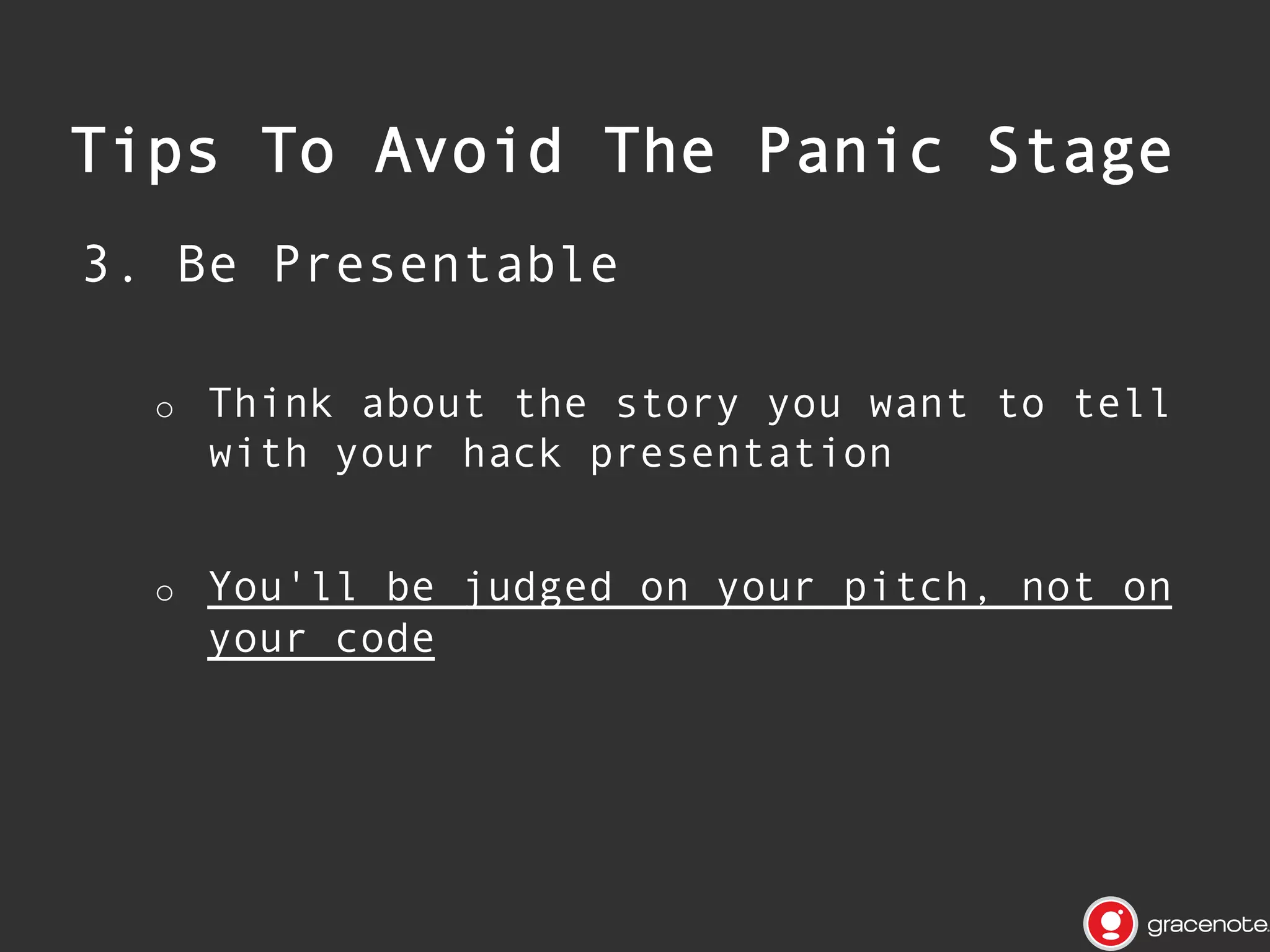 Tips To Avoid The Panic Stage

3. Be Presentable

○ Think about the story you want to tell with your hack presentation

○ You'll be judged on your pitch, not on your code

gracenote.